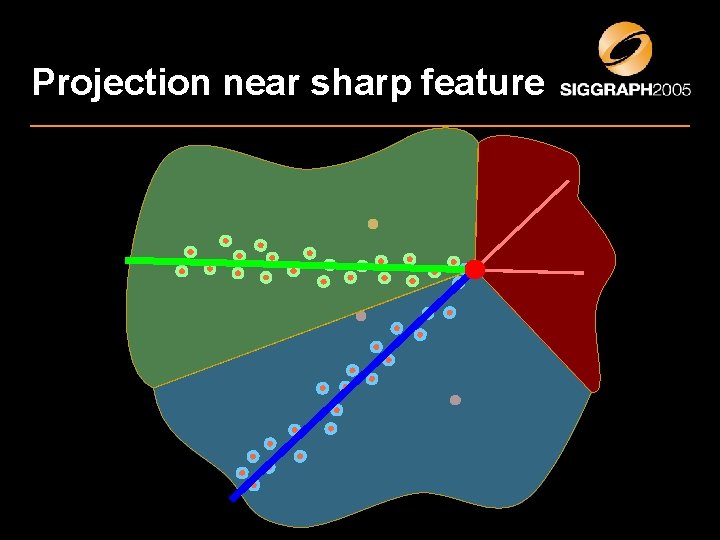 Projection near sharp feature

SIGGRAPH2005